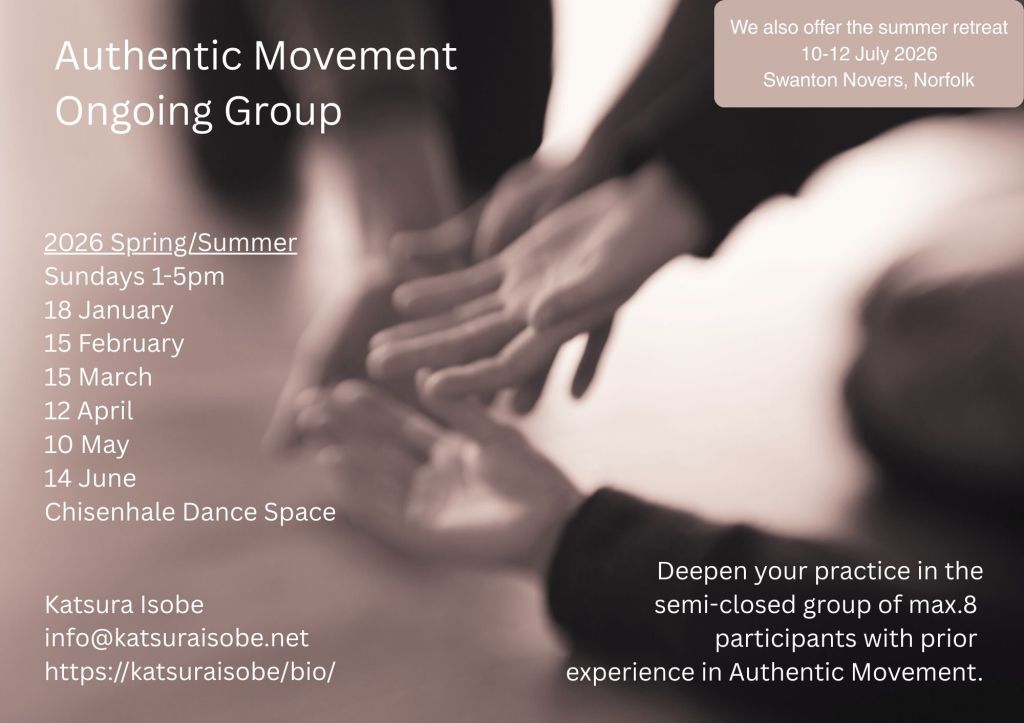 Authentic Movement
Ongoing Group

We also offer the summer retreat
10-12 July 2026
Swanton Novers, Norfolk

2026 Spring/Summer
Sundays 1-5pm
18 January
15 February
15 March
12 April
10 May
14 June
Chisenhale Dance Space

Katsura Isobe
info@katsuraisobe.net
https://katsuraisobe/bio/

Deepen your practice in the semi-closed group of max.8 participants with prior experience in Authentic Movement.